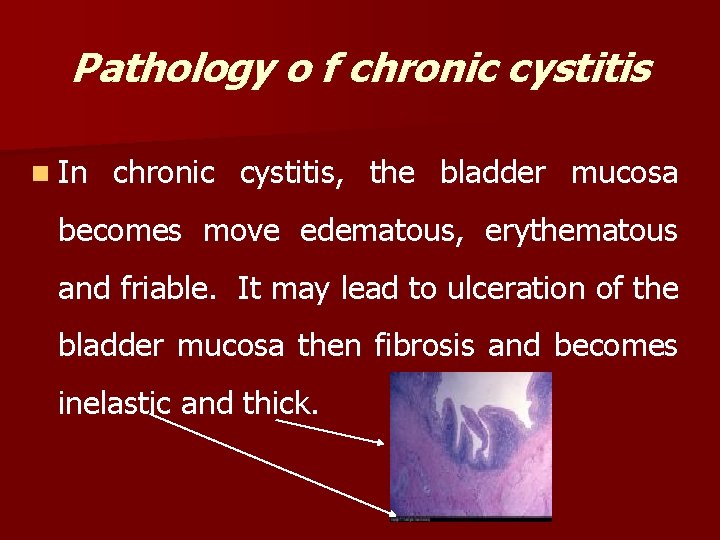 Pathology o f chronic cystitis

In chronic cystitis, the bladder mucosa becomes move edematous, erythematous and friable. It may lead to ulceration of the bladder mucosa then fibrosis and becomes inelastic and thick.